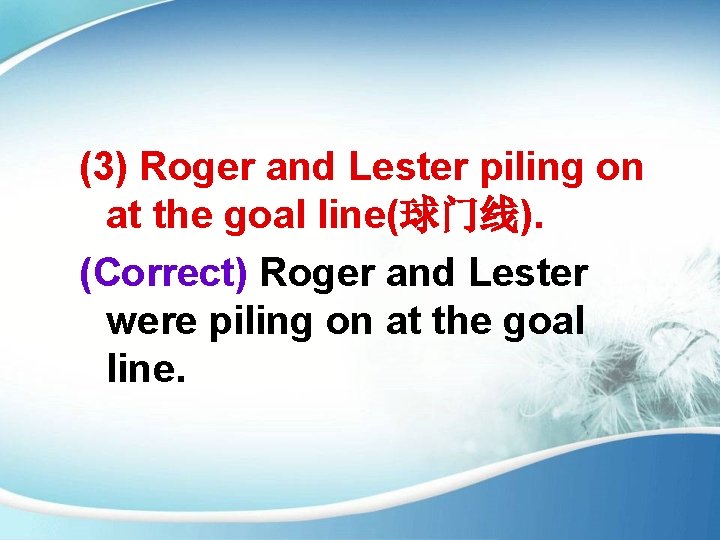 (3) Roger and Lester piling on at the goal line(球门线).

(Correct) Roger and Lester were piling on at the goal line.